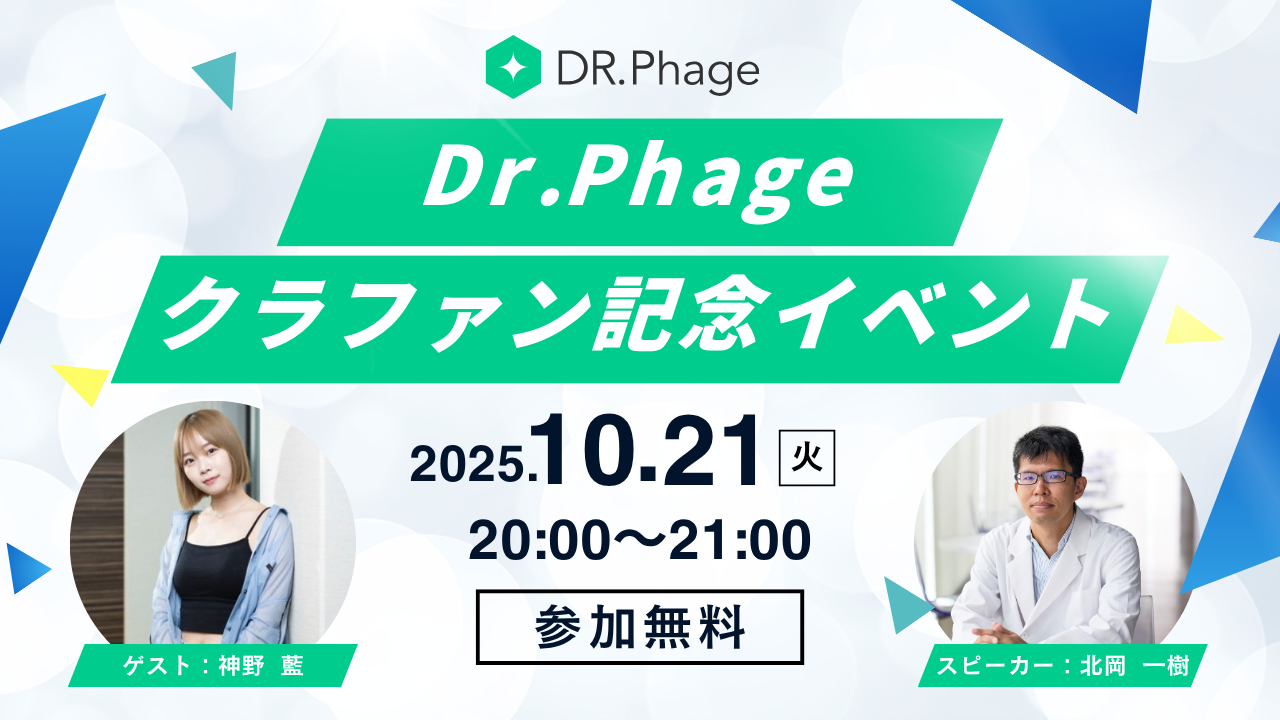 DR.Phage

Dr.Phage
クラファン記念イベント

2025.10.21 火
20:00〜21:00

参加無料

ゲスト：神野 藍

スピーカー：北岡 一樹